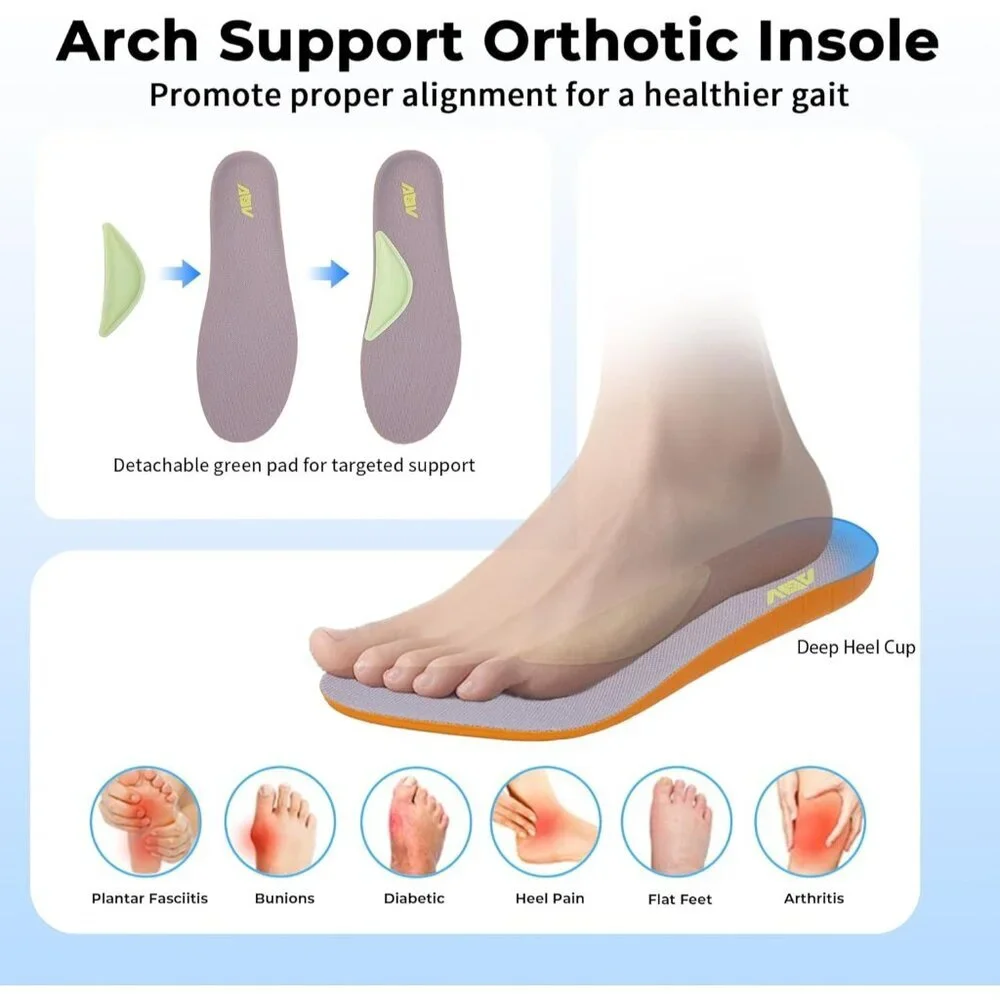 Arch Support Orthotic Insole
Promote proper alignment for a healthier gait

Detachable green pad for targeted support

Deep Heel Cup

Plantar Fasciitis
Bunions
Diabetic
Heel Pain
Flat Feet
Arthritis